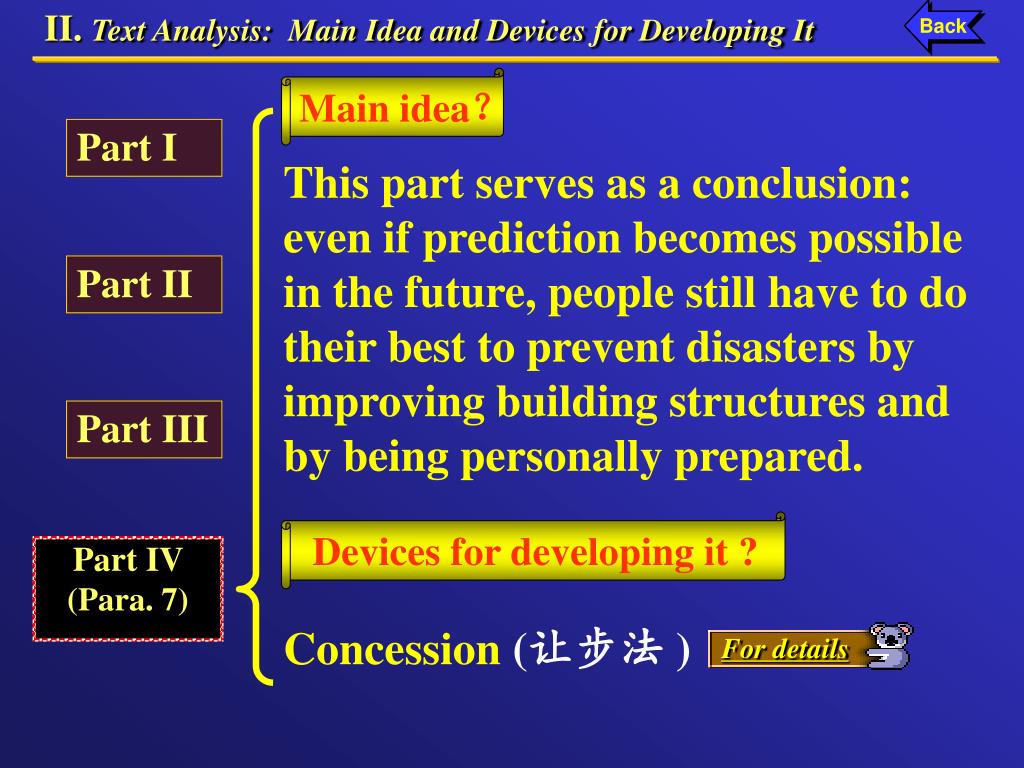 II. Text Analysis: Main Idea and Devices for Developing It

Back

Part I

Part II

Part III

Part IV (Para. 7)

Main idea？

This part serves as a conclusion: even if prediction becomes possible in the future, people still have to do their best to prevent disasters by improving building structures and by being personally prepared.

Devices for developing it ?

Concession (让步法 )

For details